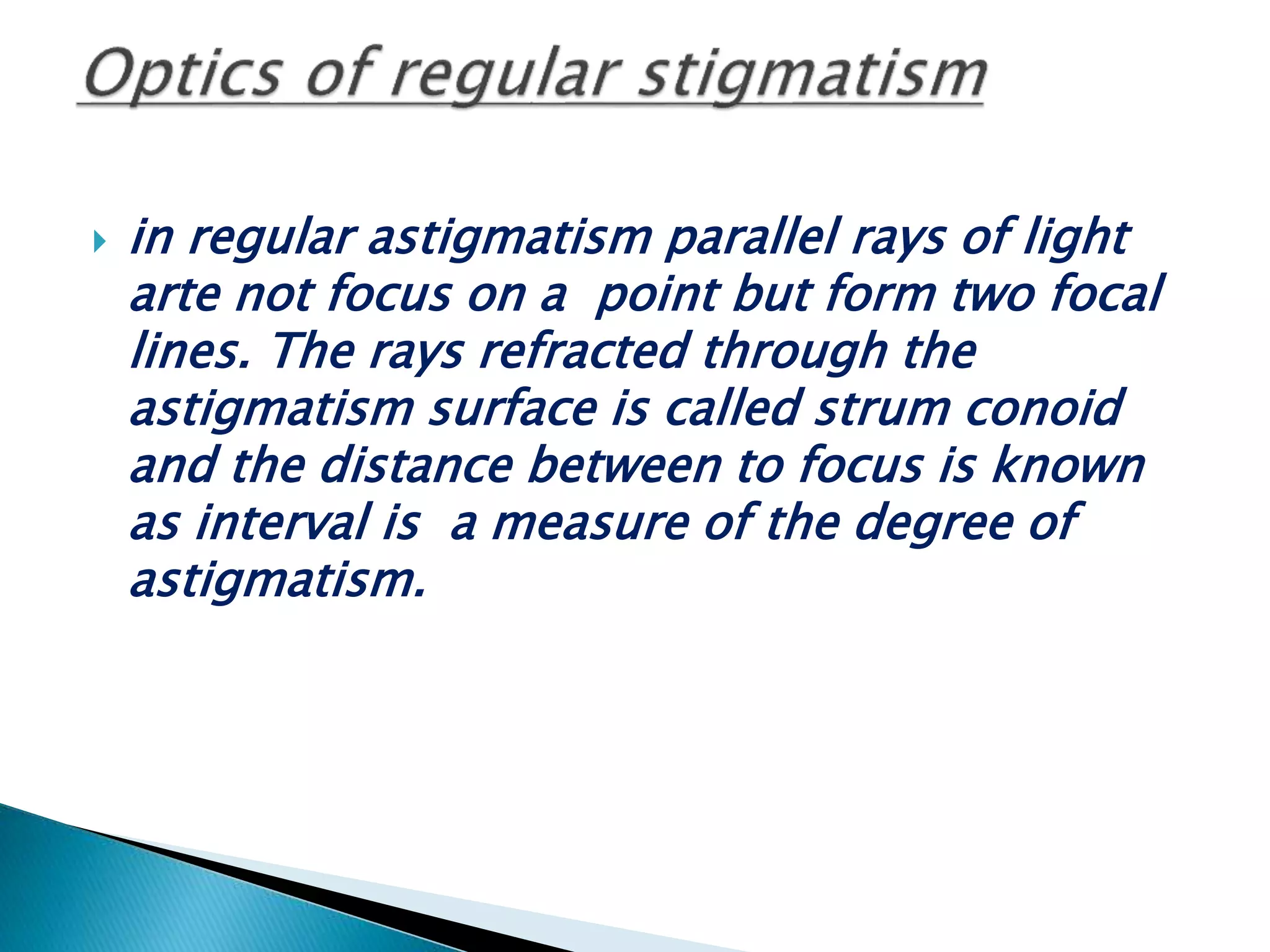 Optics of regular stigmatism

in regular astigmatism parallel rays of light arte not focus on a point but form two focal lines. The rays refracted through the astigmatism surface is called strum conoid and the distance between to focus is known as interval is a measure of the degree of astigmatism.